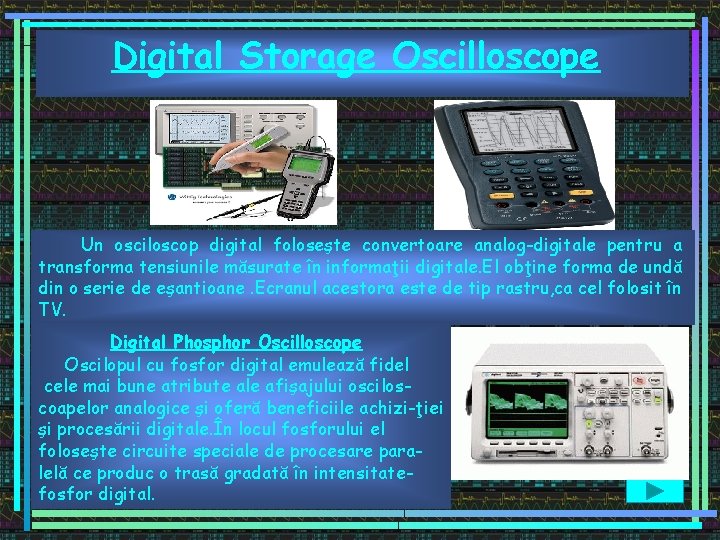 Digital Storage Oscilloscope

Un osciloscop digital foloseşte convertoare analog-digitale pentru a transforma tensiunile măsurate în informaţii digitale.El obţine forma de undă din o serie de eşantioane .Ecranul acestora este de tip rastru,ca cel folosit în TV.

Digital Phosphor Oscilloscope

Oscilopul cu fosfor digital emulează fidel cele mai bune atribute ale afişajului osciloscoapelor analogice şi oferă beneficiile achizi-ţiei şi procesării digitale.În locul fosforului el foloseşte circuite speciale de procesare paralelă ce produc o trasă gradată în intensitate-fosfor digital.